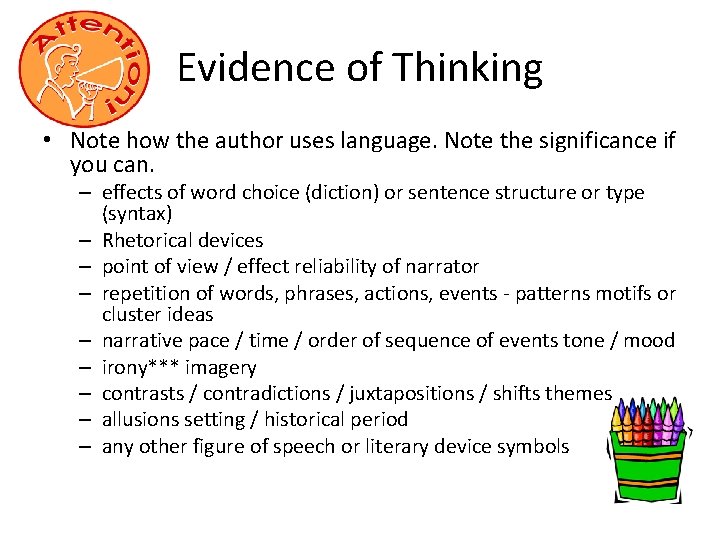 Attention!

Evidence of Thinking

• Note how the author uses language. Note the significance if you can.
– effects of word choice (diction) or sentence structure or type (syntax)
– Rhetorical devices
– point of view / effect reliability of narrator
– repetition of words, phrases, actions, events - patterns motifs or cluster ideas
– narrative pace / time / order of sequence of events tone / mood
– irony*** imagery
– contrasts / contradictions / juxtapositions / shifts themes
– allusions setting / historical period
– any other figure of speech or literary device symbols